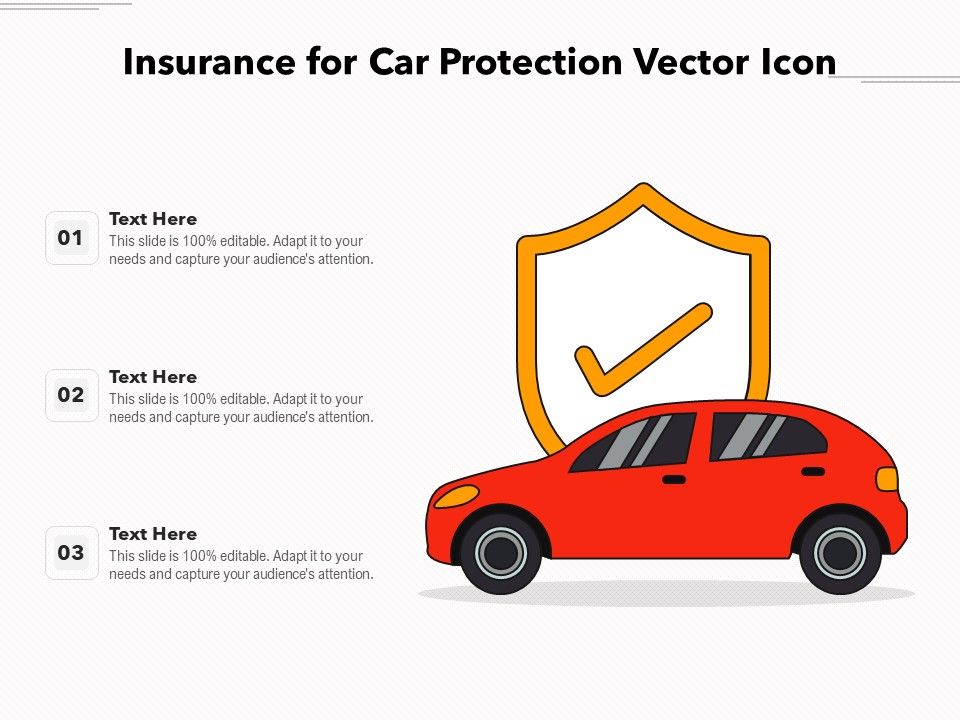 Insurance for Car Protection Vector Icon

01
Text Here
This slide is 100% editable. Adapt it to your needs and capture your audience's attention.

02
Text Here
This slide is 100% editable. Adapt it to your needs and capture your audience's attention.

03
Text Here
This slide is 100% editable. Adapt it to your needs and capture your audience's attention.